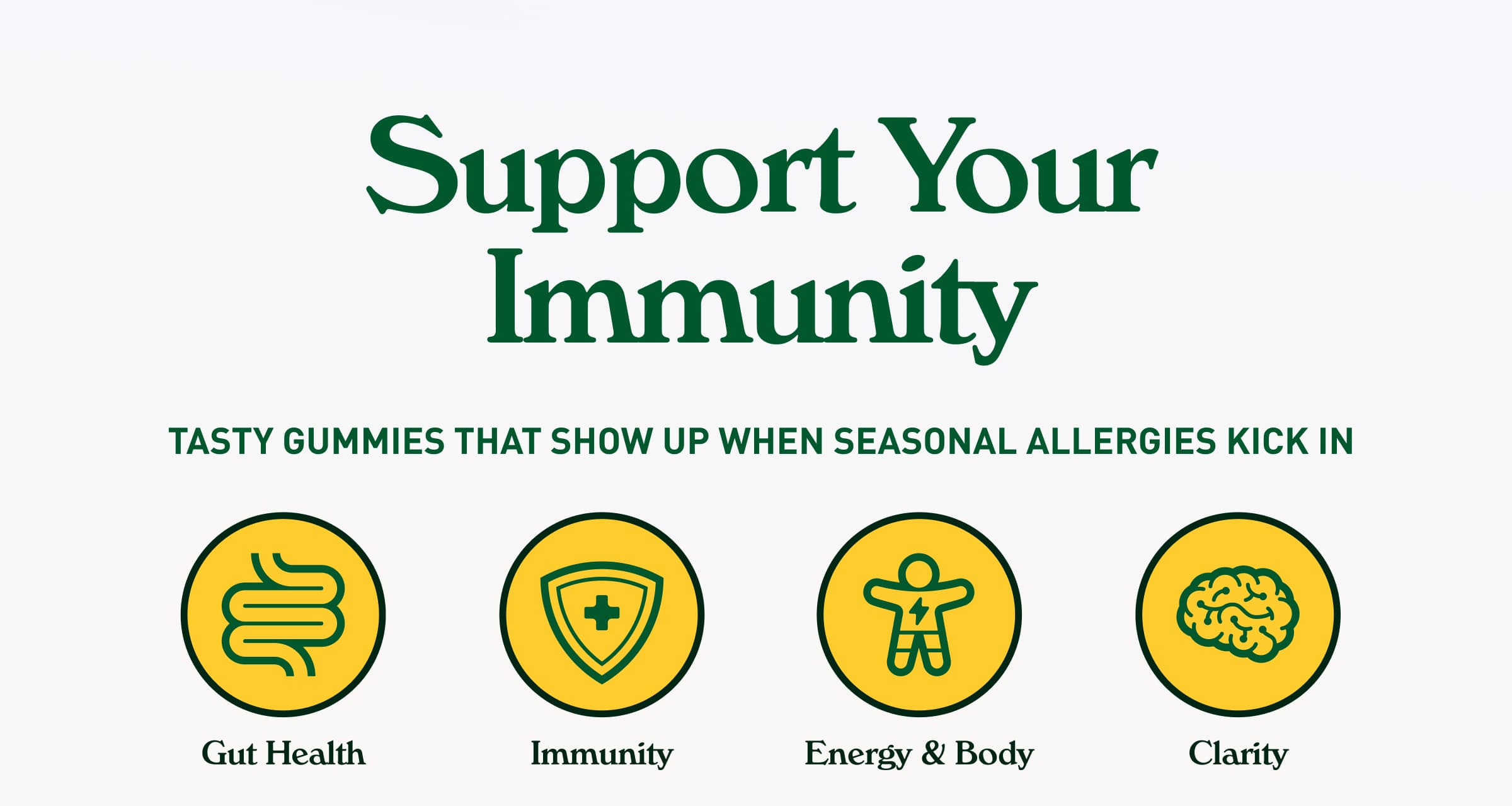 Support Your Immunity

TASTY GUMMIES THAT SHOW UP WHEN SEASONAL ALLERGIES KICK IN

Gut Health

Immunity

Energy & Body

Clarity